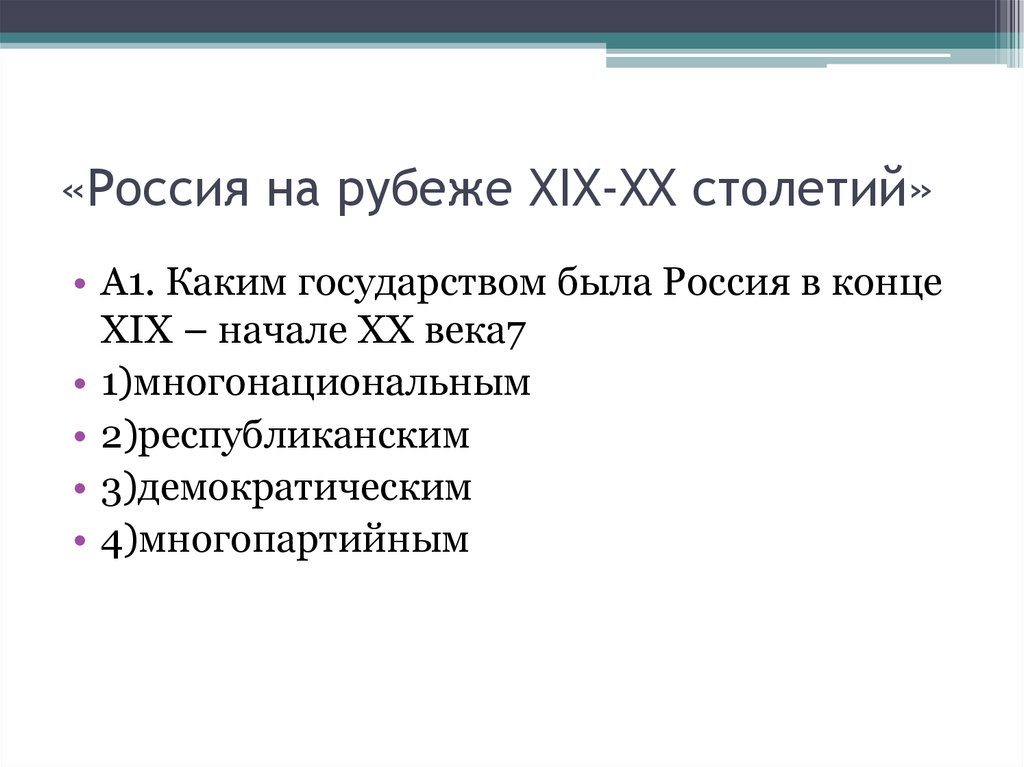 «Россия на рубеже XIX-XX столетий»

• А1. Каким государством была Россия в конце XIX – начале XX века7
• 1)многонациональным
• 2)республиканским
• 3)демократическим
• 4)многопартийным